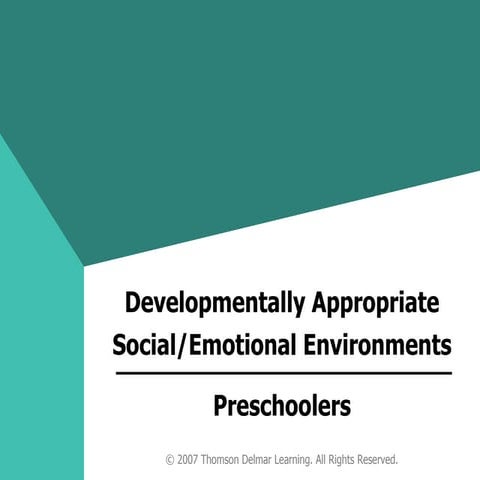 Developmentally Appropriate Social/Emotional Environments

Preschoolers

© 2007 Thomson Delmar Learning. All Rights Reserved.